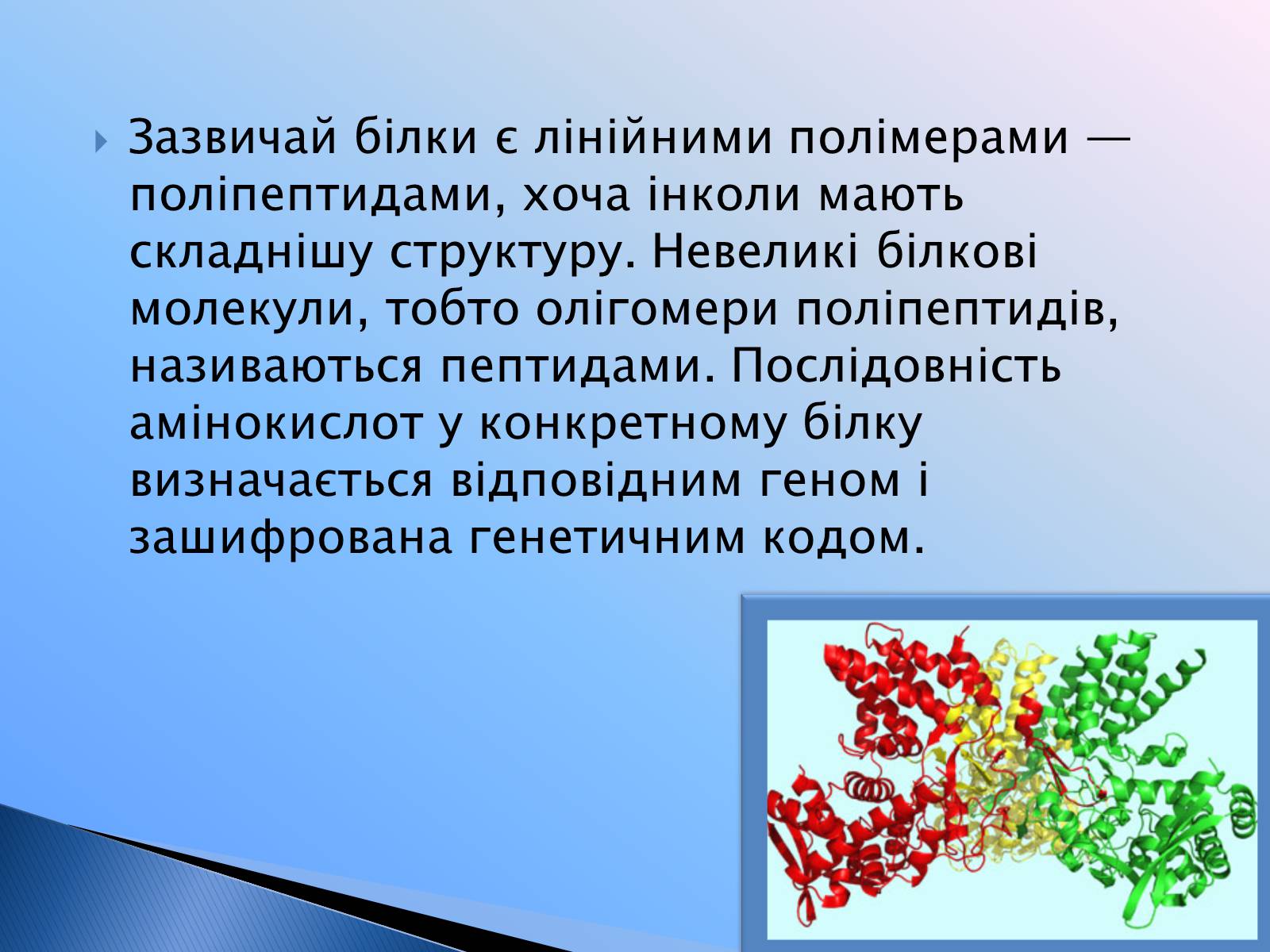 Зазвичай білки є лінійними полімерами — поліпептидами, хоча інколи мають складнішу структуру. Невеликі білкові молекули, тобто олігомери поліпептидів, називаються пептидами. Послідовність амінокислот у конкретному білку визначається відповідним геном і зашифрована генетичним кодом.